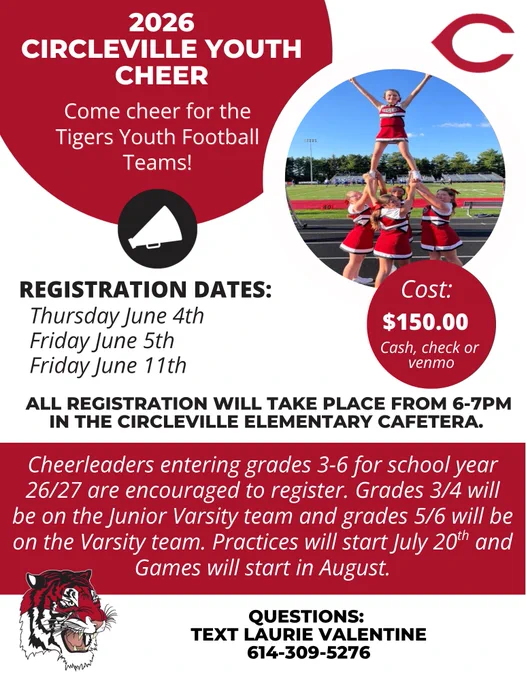 2026 CIRCLEVILLE YOUTH CHEER

Come cheer for the Tigers Youth Football Teams!

C

REGISTRATION DATES:
Thursday June 4th
Friday June 5th
Friday June 11th

Cost:
$150.00
Cash, check or venmo

ALL REGISTRATION WILL TAKE PLACE FROM 6-7PM IN THE CIRCLEVILLE ELEMENTARY CAFETERA.

Cheerleaders entering grades 3-6 for school year 26/27 are encouraged to register. Grades 3/4 will be on the Junior Varsity team and grades 5/6 will be on the Varsity team. Practices will start July 20$^{th}$ and Games will start in August.

QUESTIONS:
TEXT LAURIE VALENTINE
614-309-5276